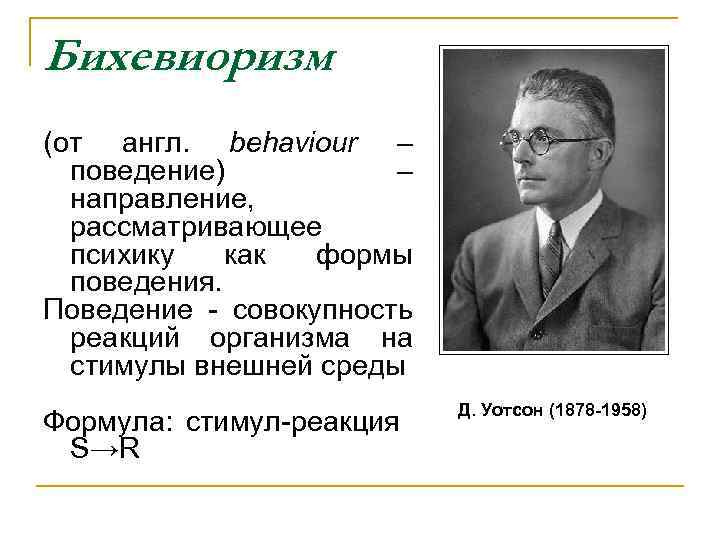 Бихевиоризм

(от англ. behaviour – поведение) – направление, рассматривающее психику как формы поведения.

Поведение - совокупность реакций организма на стимулы внешней среды

Формула: стимул-реакция $S \rightarrow R$

Д. Уотсон (1878-1958)